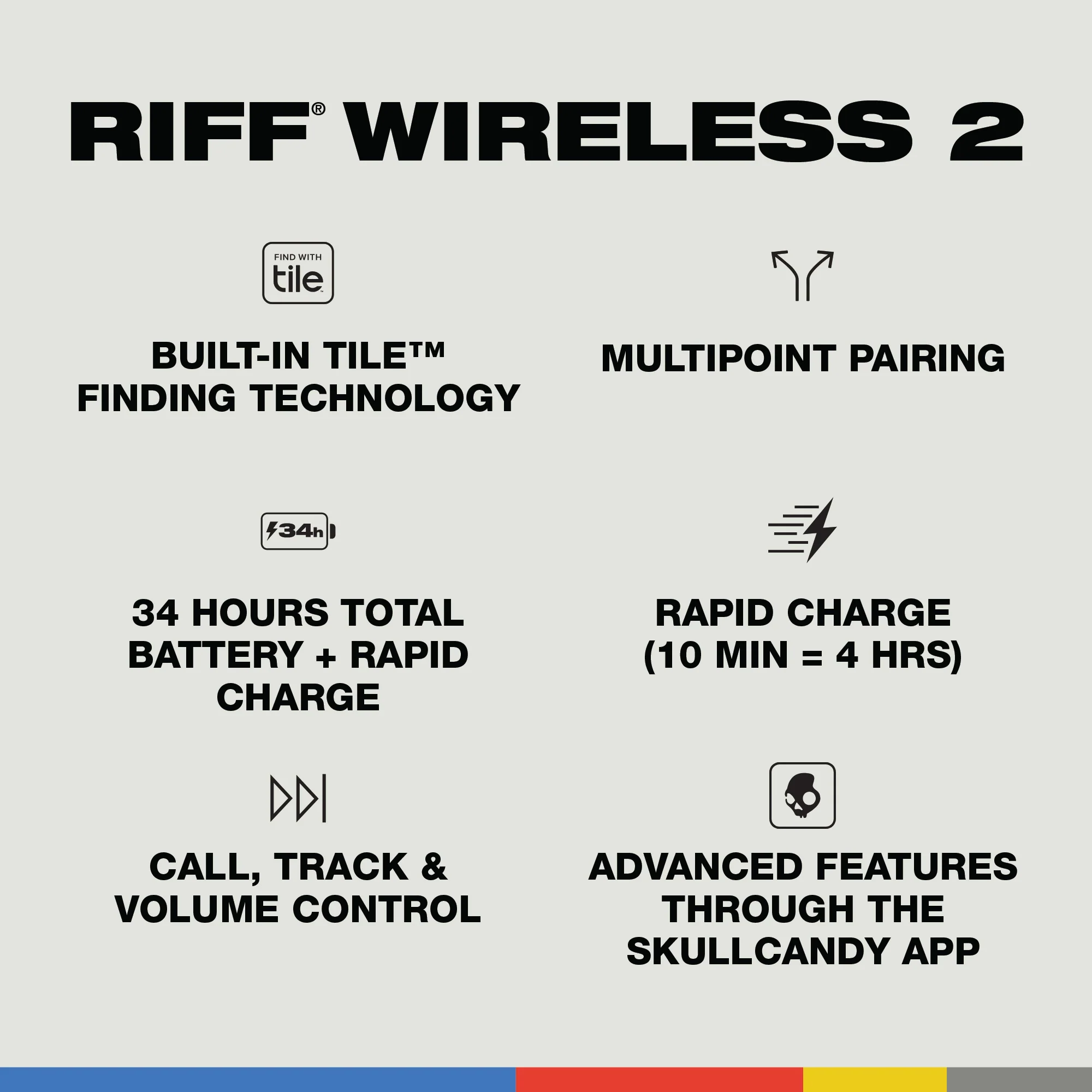 RIFF® WIRELESS 2

FIND WITH tile

BUILT-IN TILE™ FINDING TECHNOLOGY

MULTIPOINT PAIRING

34h

34 HOURS TOTAL BATTERY + RAPID CHARGE

RAPID CHARGE (10 MIN = 4 HRS)

CALL, TRACK & VOLUME CONTROL

ADVANCED FEATURES THROUGH THE SKULLCANDY APP